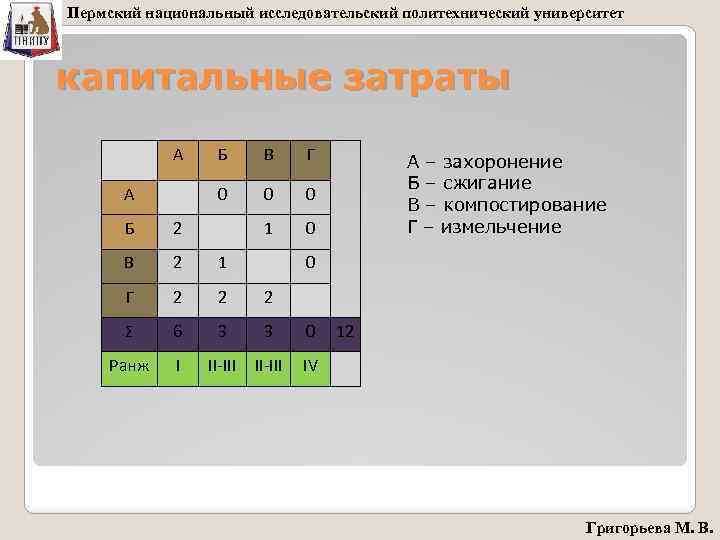 ПНИПУ

Пермский национальный исследовательский политехнический университет

капитальные затраты

| | А | Б | В | Г | |
|---|---|---|---|---|---|
| А | | 0 | 0 | 0 | |
| Б | 2 | | 1 | 0 | |
| В | 2 | 1 | | 0 | |
| Г | 2 | 2 | 2 | | |
| Σ | 6 | 3 | 3 | 0 | 12 |
| Ранж | I | II-III | II-III | IV | |

А – захоронение
Б – сжигание
В – компостирование
Г – измельчение

Григорьева М. В.